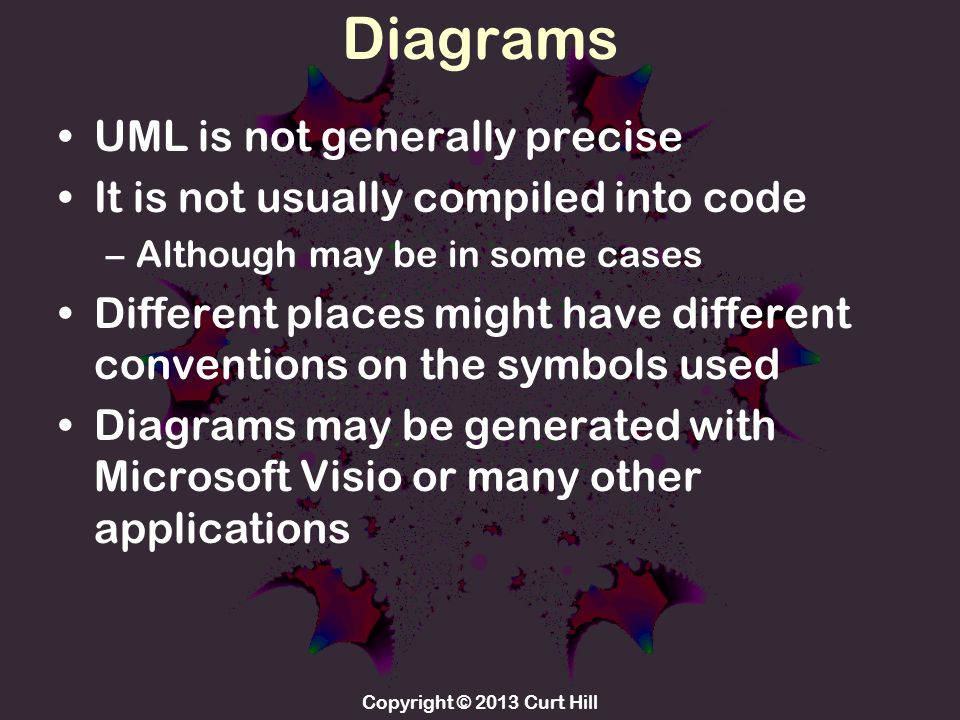 Diagrams

• UML is not generally precise
• It is not usually compiled into code
– Although may be in some cases
• Different places might have different conventions on the symbols used
• Diagrams may be generated with Microsoft Visio or many other applications

Copyright © 2013 Curt Hill